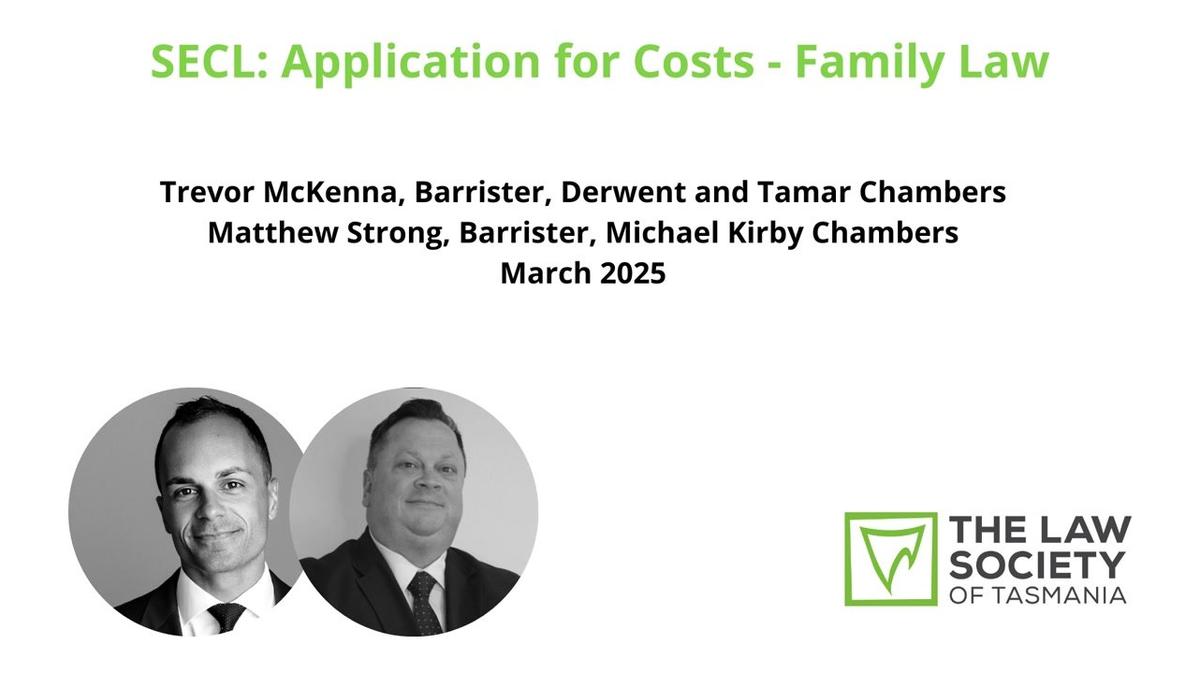 SECL: Application for Costs - Family Law

Trevor McKenna, Barrister, Derwent and Tamar Chambers
Matthew Strong, Barrister, Michael Kirby Chambers
March 2025

THE LAW SOCIETY OF TASMANIA